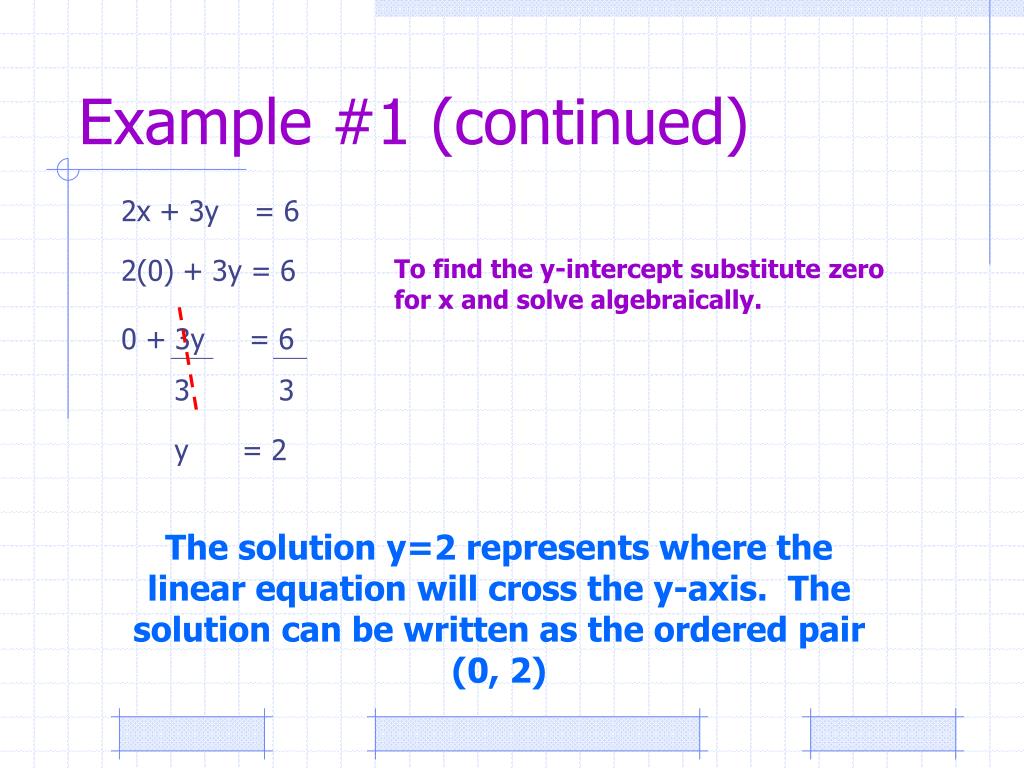 Example #1 (continued)

$2x + 3y = 6$

$2(0) + 3y = 6$

To find the y-intercept substitute zero for x and solve algebraically.

$0 + \frac{3y}{3} = \frac{6}{3}$

$y = 2$

The solution y=2 represents where the linear equation will cross the y-axis. The solution can be written as the ordered pair (0, 2)